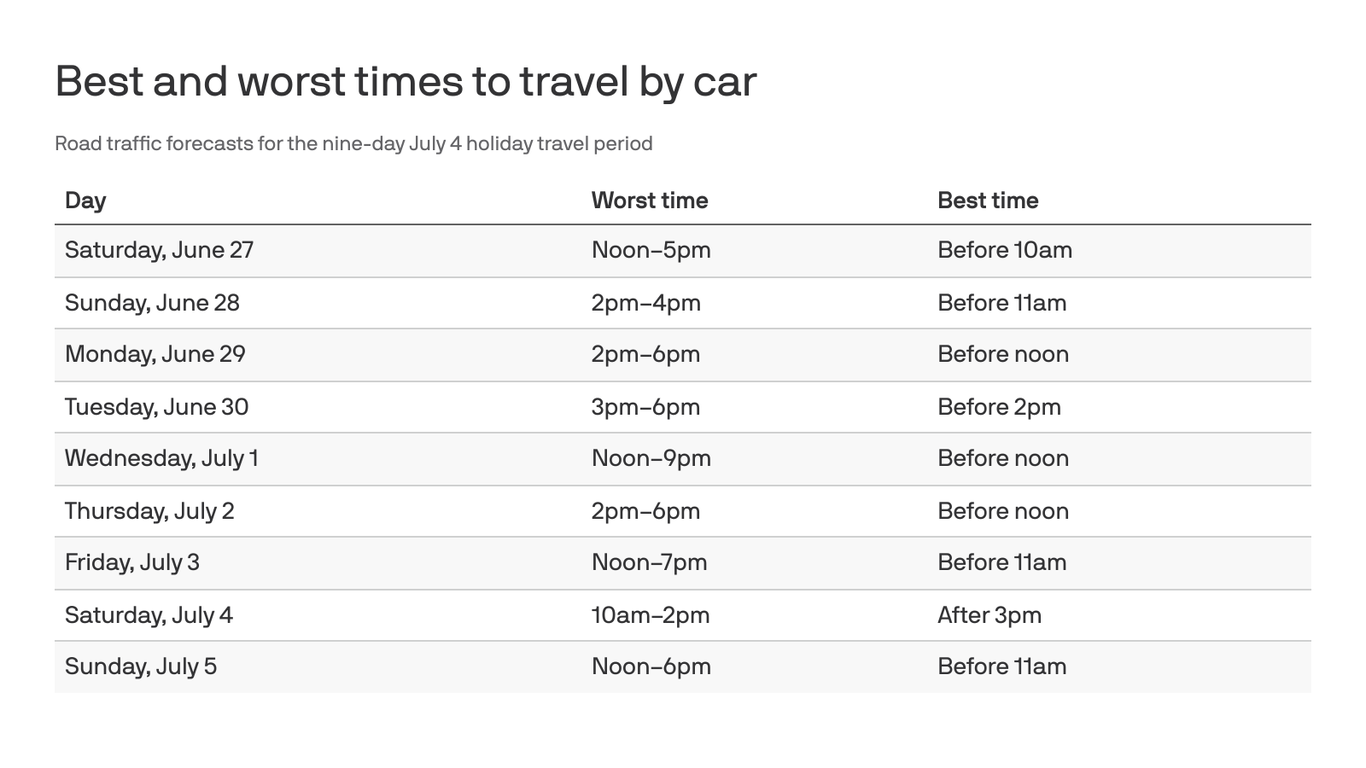 Best and worst times to travel by car

Road traffic forecasts for the nine-day July 4 holiday travel period

| Day | Worst time | Best time |
|---|---|---|
| Saturday, June 27 | Noon–5pm | Before 10am |
| Sunday, June 28 | 2pm–4pm | Before 11am |
| Monday, June 29 | 2pm–6pm | Before noon |
| Tuesday, June 30 | 3pm–6pm | Before 2pm |
| Wednesday, July 1 | Noon–9pm | Before noon |
| Thursday, July 2 | 2pm–6pm | Before noon |
| Friday, July 3 | Noon–7pm | Before 11am |
| Saturday, July 4 | 10am–2pm | After 3pm |
| Sunday, July 5 | Noon–6pm | Before 11am |